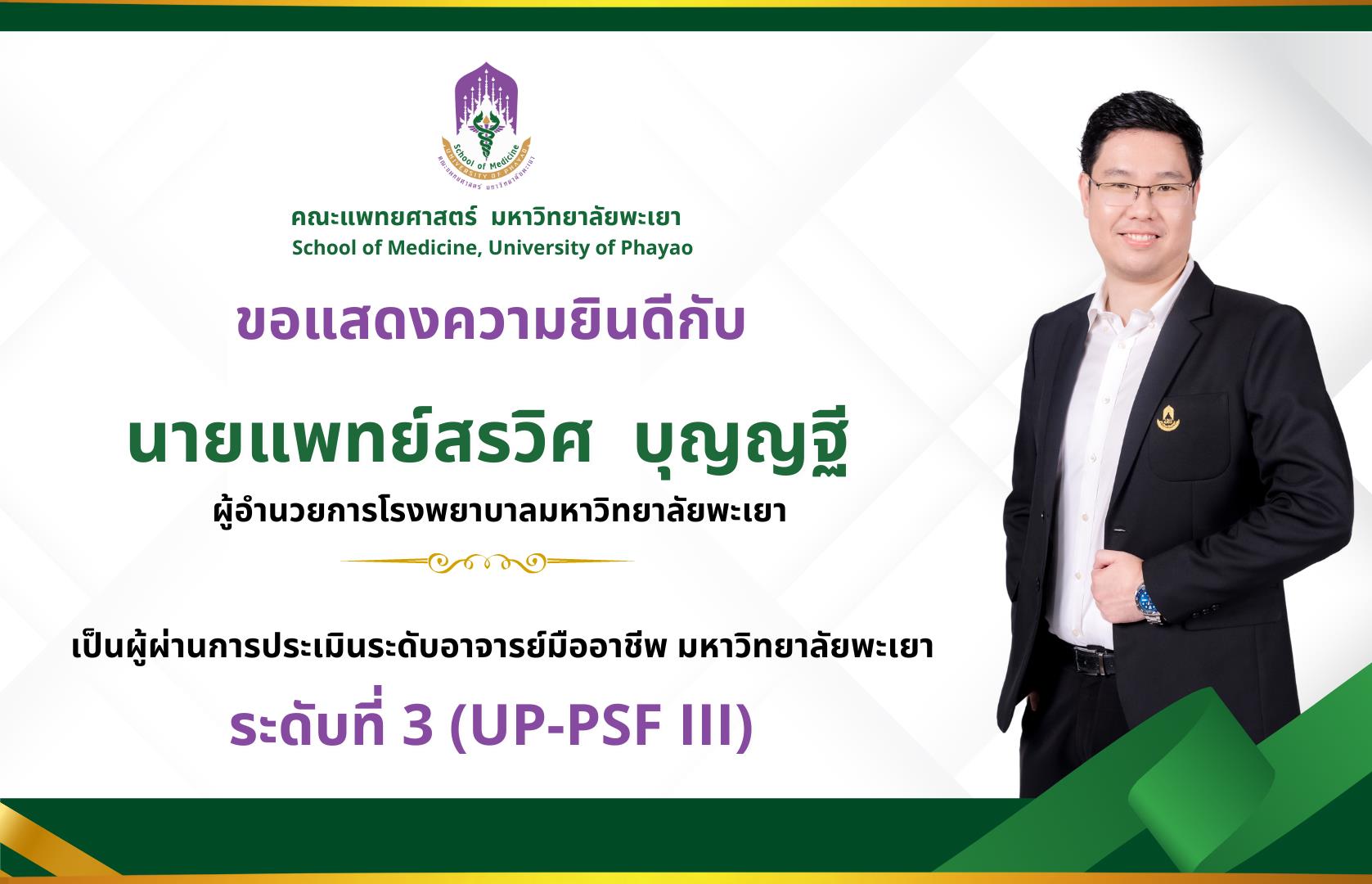 School of Medicine
UNIVERSITY OF PHAYAO
คณะแพทยศาสตร์ มหาวิทยาลัยพะเยา

คณะแพทยศาสตร์ มหาวิทยาลัยพะเยา
School of Medicine, University of Phayao

ขอแสดงความยินดีกับ

นายแพทย์สรวิศ บุญญฐี

ผู้อำนวยการโรงพยาบาลมหาวิทยาลัยพะเยา

เป็นผู้ผ่านการประเมินระดับอาจารย์มืออาชีพ มหาวิทยาลัยพะเยา

ระดับที่ 3 (UP-PSF III)